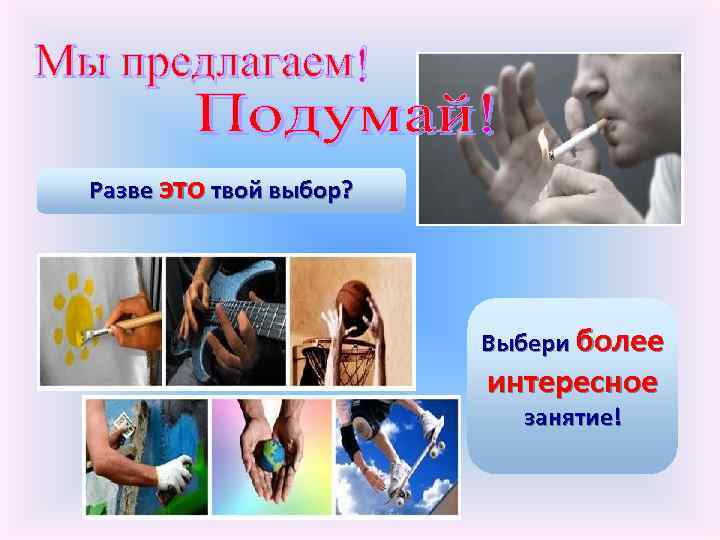 Мы предлагаем!
Подумай!

Разве ЭТО твой выбор?

Выбери более интересное занятие!